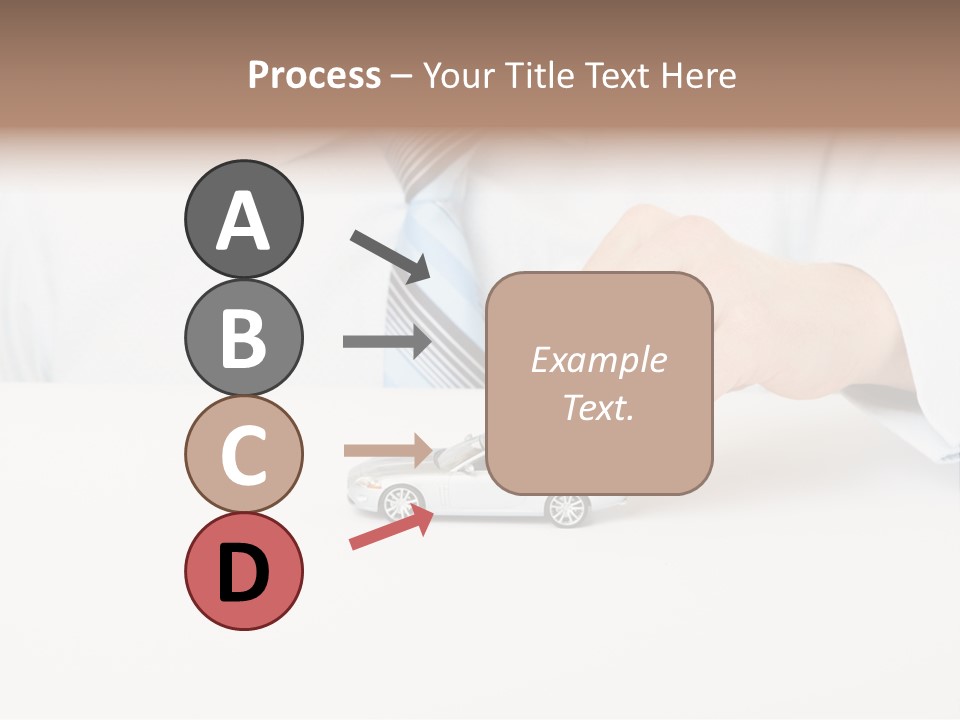 Process – Your Title Text Here

A

B

C

D

Example Text.